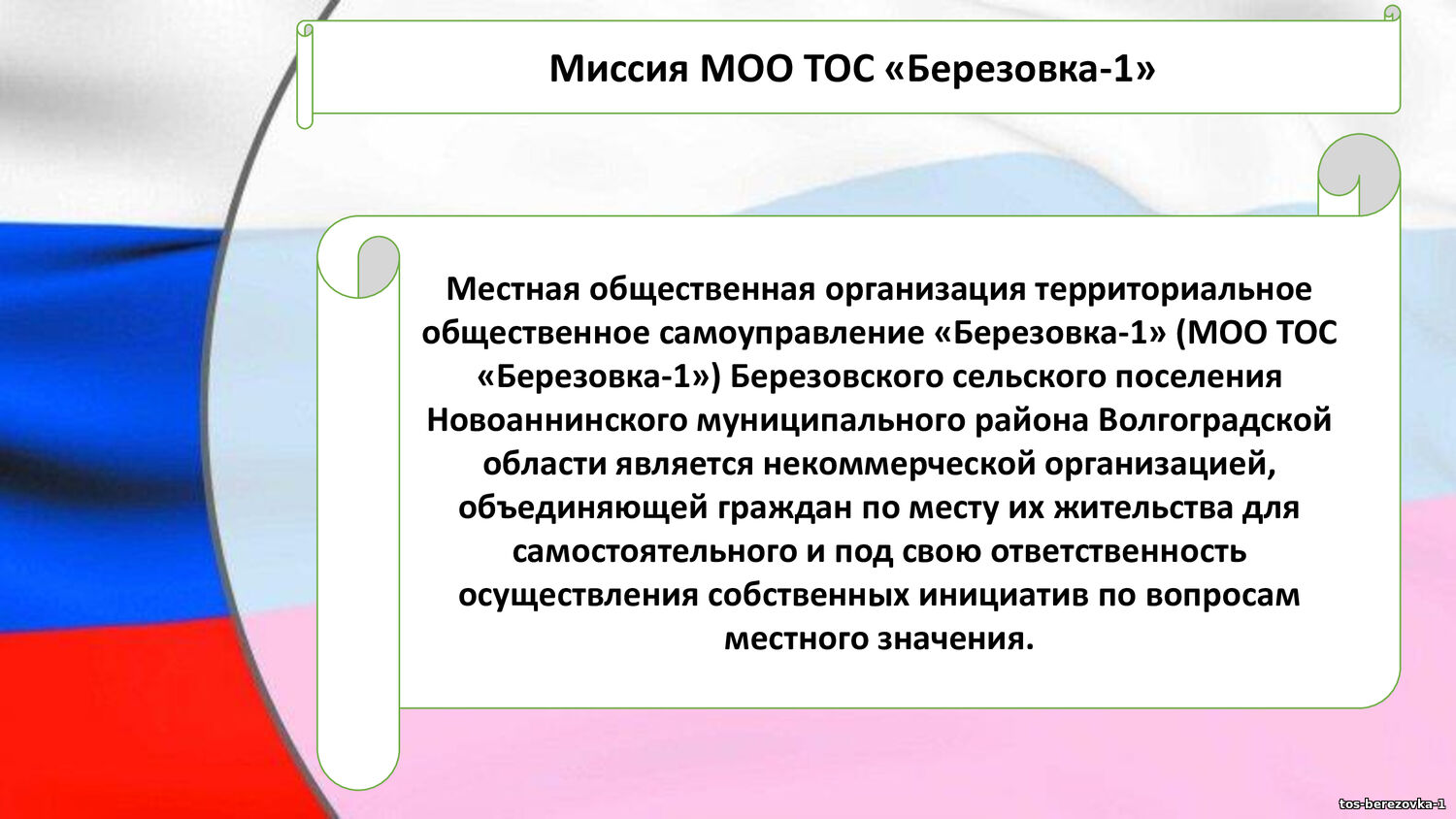 Миссия МОО ТОС «Березовка-1»

Местная общественная организация территориальное общественное самоуправление «Березовка-1» (МОО ТОС «Березовка-1») Березовского сельского поселения Новоаннинского муниципального района Волгоградской области является некоммерческой организацией, объединяющей граждан по месту их жительства для самостоятельного и под свою ответственность осуществления собственных инициатив по вопросам местного значения.

tos-berezovka-1